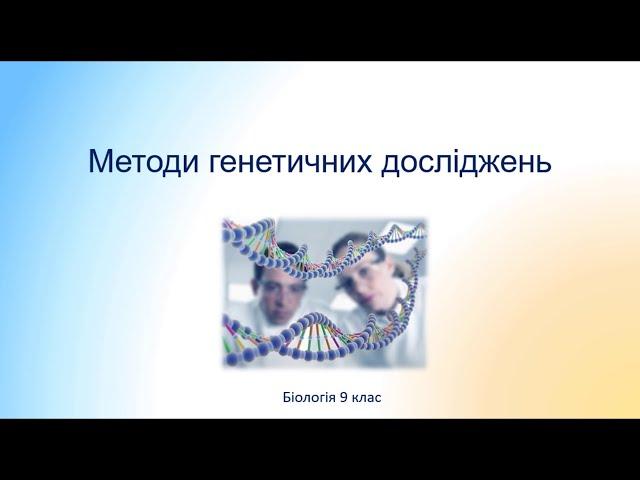 Методи генетичних досліджень

Біологія 9 клас